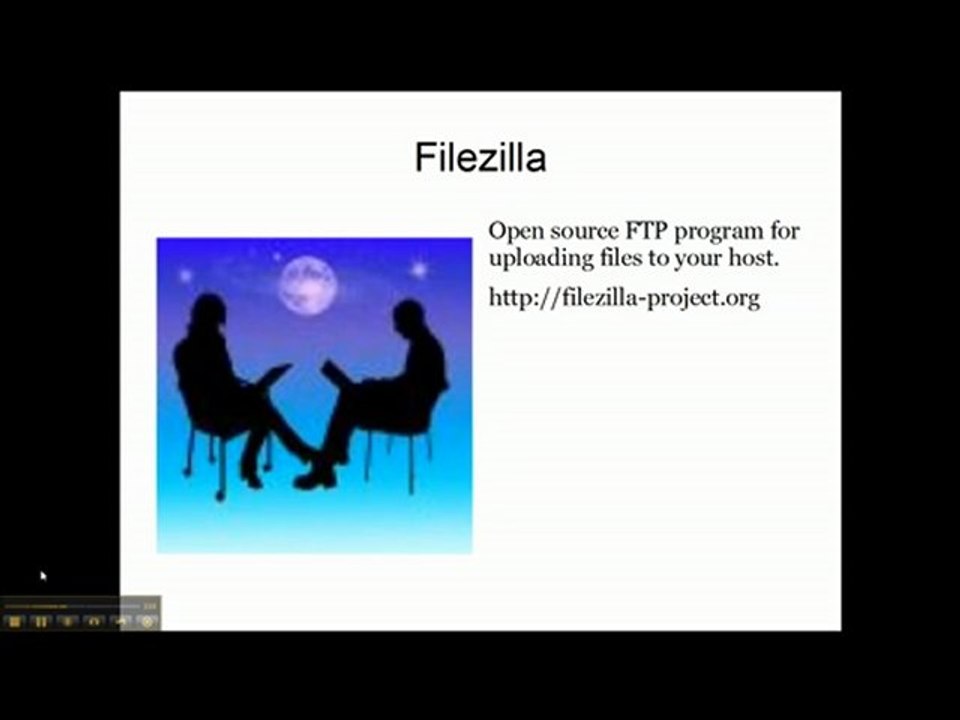 Filezilla

Open source FTP program for uploading files to your host.

http://filezilla-project.org